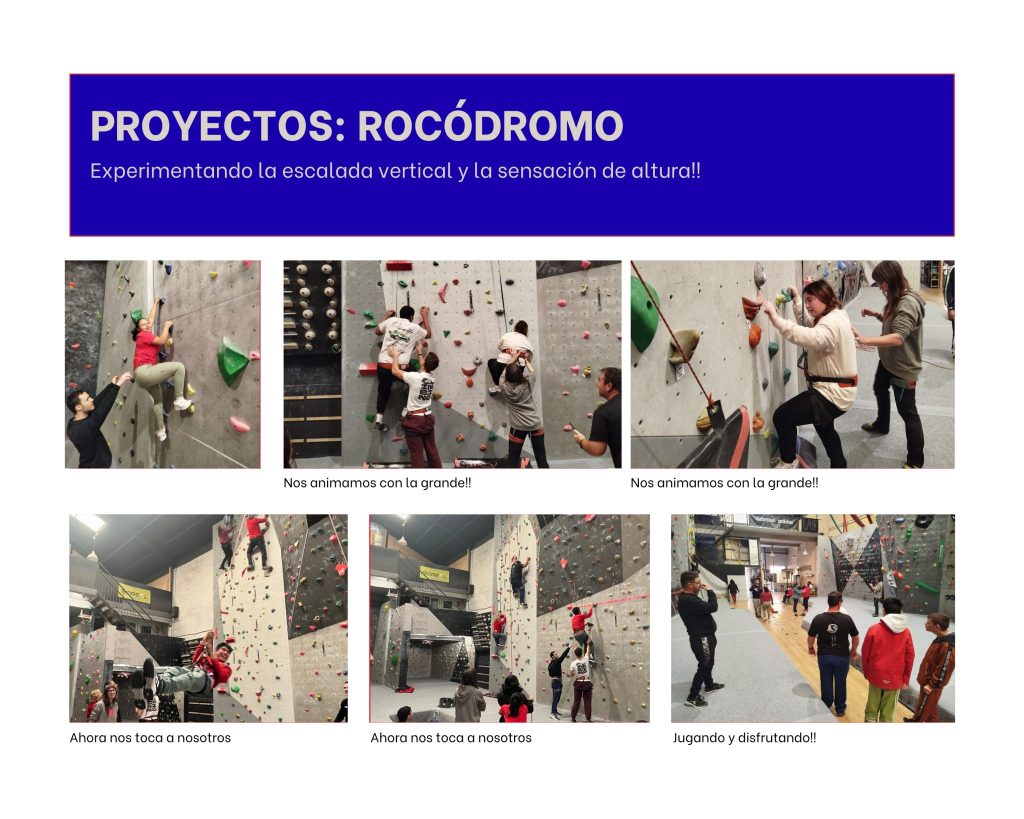 PROYECTOS: ROCÓDROMO

Experimentando la escalada vertical y la sensación de altura!!

Nos animamos con la grande!!

Nos animamos con la grande!!

Ahora nos toca a nosotros

Ahora nos toca a nosotros

Jugando y disfrutando!!